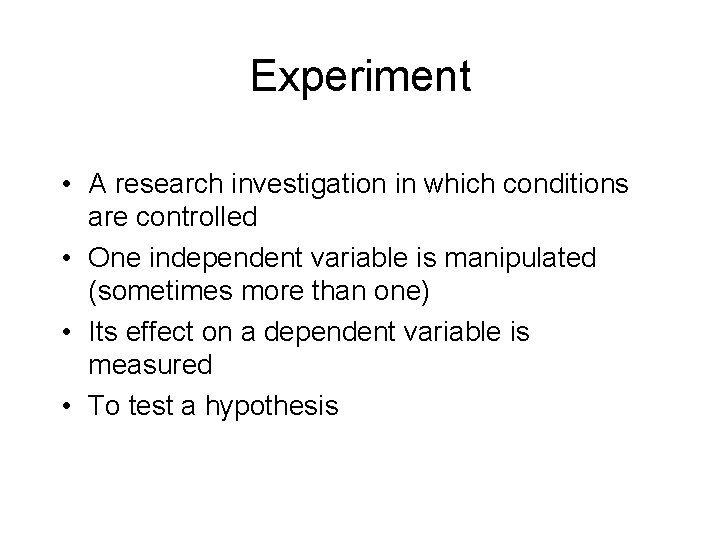 Experiment

• A research investigation in which conditions are controlled
• One independent variable is manipulated (sometimes more than one)
• Its effect on a dependent variable is measured
• To test a hypothesis